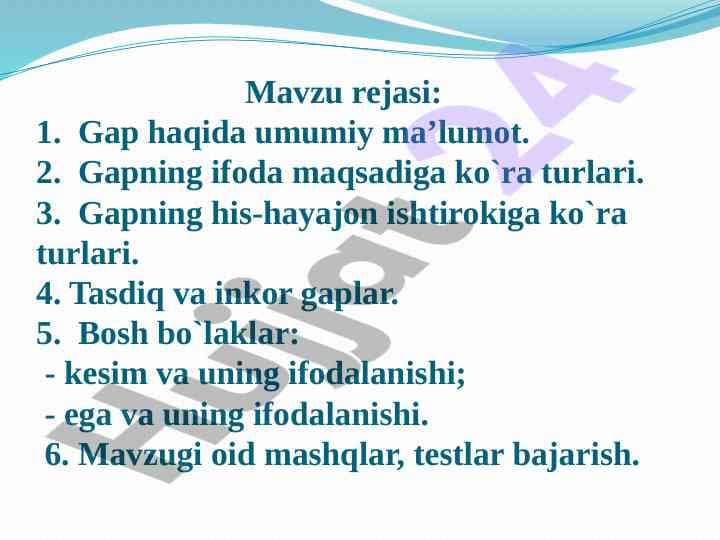 Mavzu rejasi:
1. Gap haqida umumiy ma’lumot.
2. Gapning ifoda maqsadiga ko`ra turlari.
3. Gapning his-hayajon ishtirokiga ko`ra turlari.
4. Tasdiq va inkor gaplar.
5. Bosh bo`laklar:
- kesim va uning ifodalanishi;
- ega va uning ifodalanishi.
6. Mavzugi oid mashqlar, testlar bajarish.

Hujjat24